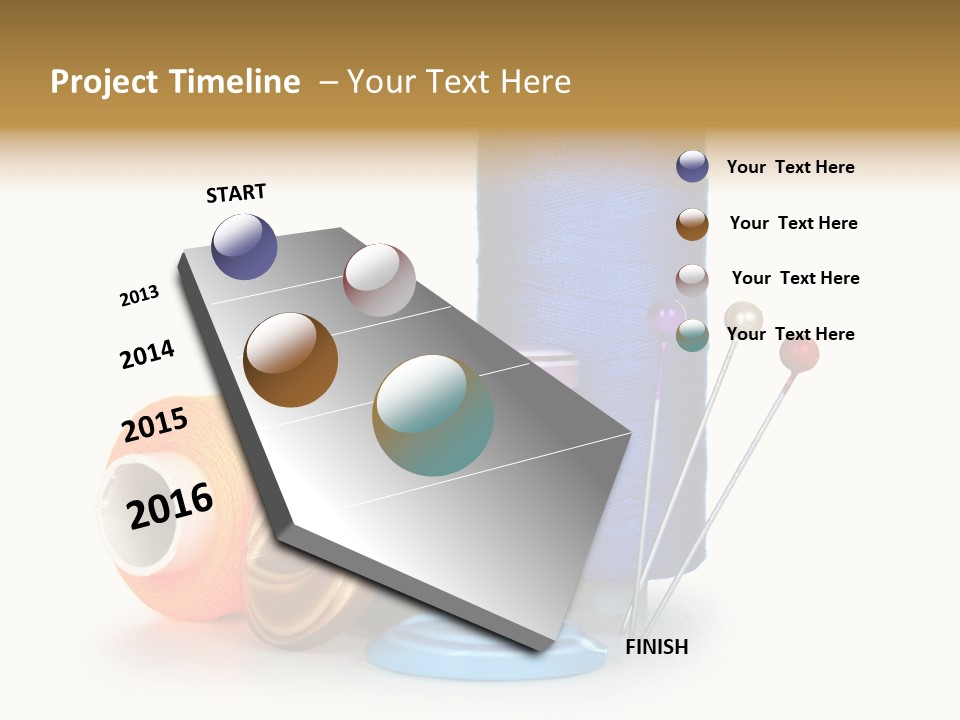 Project Timeline – Your Text Here

START

2013

2014

2015

2016

Your Text Here

Your Text Here

Your Text Here

Your Text Here

FINISH